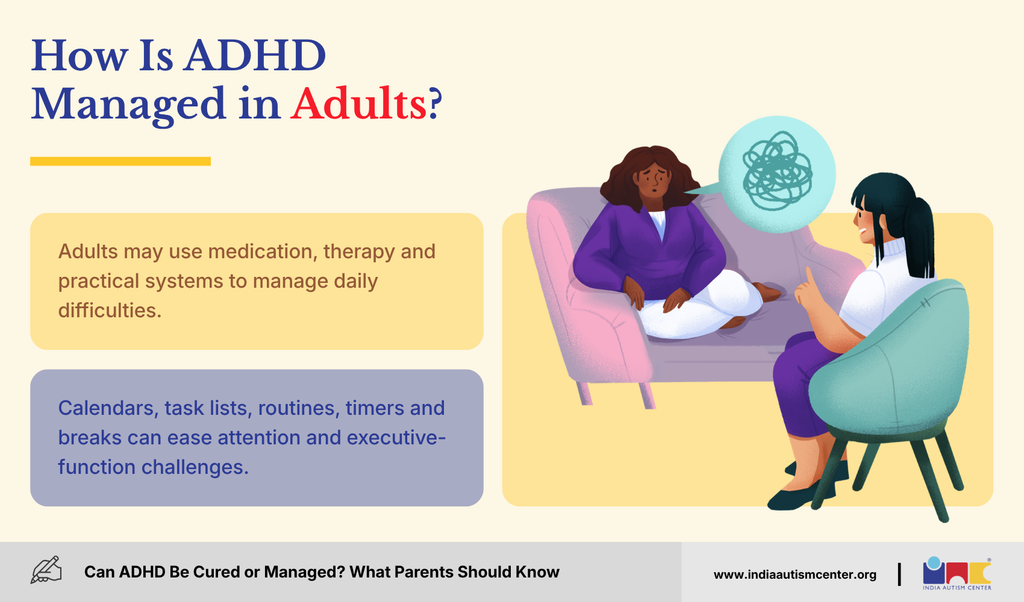 How Is ADHD Managed in Adults?

Adults may use medication, therapy and practical systems to manage daily difficulties.

Calendars, task lists, routines, timers and breaks can ease attention and executive-function challenges.

Can ADHD Be Cured or Managed? What Parents Should Know

www.indiaautismcenter.org

INDIA AUTISM CENTER